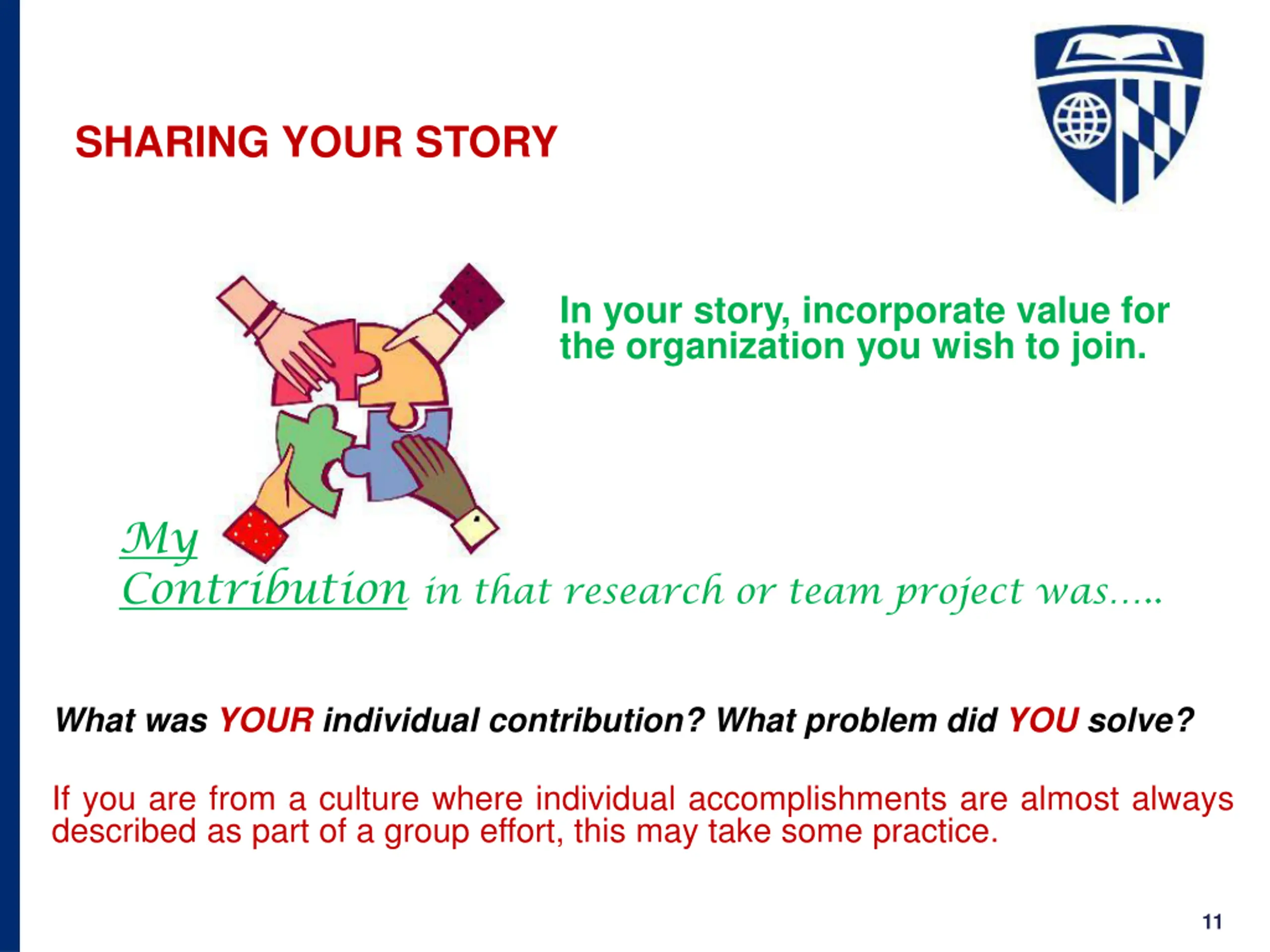 SHARING YOUR STORY

In your story, incorporate value for the organization you wish to join.

My Contribution in that research or team project was…..

What was YOUR individual contribution? What problem did YOU solve?

If you are from a culture where individual accomplishments are almost always described as part of a group effort, this may take some practice.

11